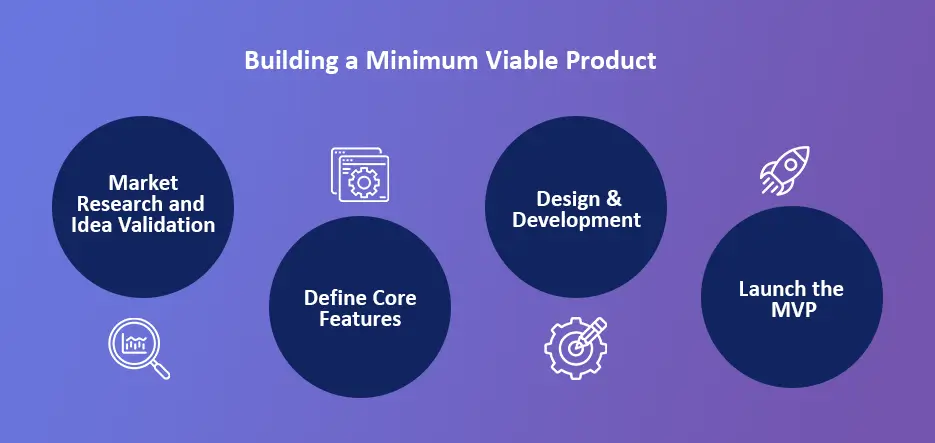 Building a Minimum Viable Product

Market Research and Idea Validation

Define Core Features

Design & Development

Launch the MVP